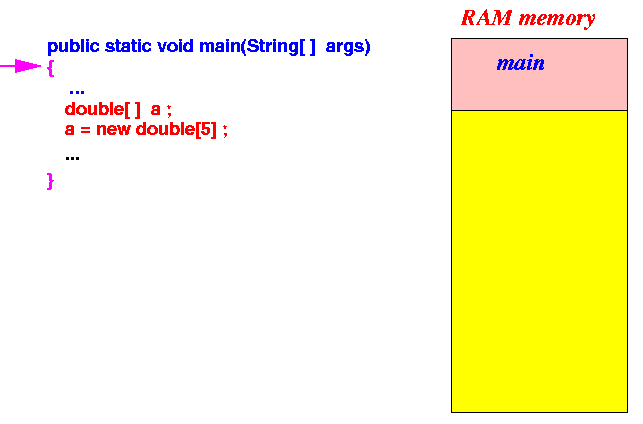 public static void main(String[ ]  args)
{
   ...
   double[ ]  a ;
   a = new double[5] ;
   ...
}

RAM memory

main